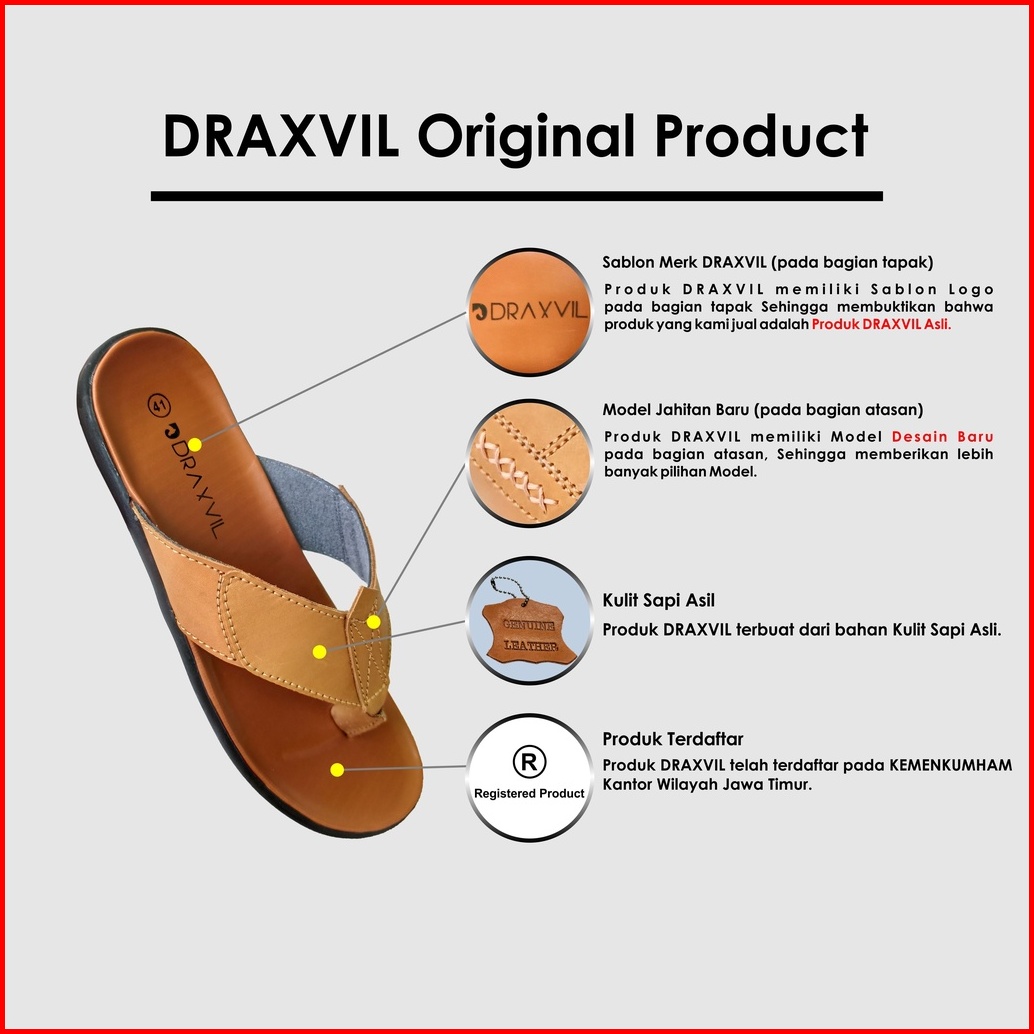 DRAXVIL Original Product

41
DRAXVIL

DRAXVIL

Sablon Merk DRAXVIL (pada bagian tapak)

Produk DRAXVIL memiliki Sablon Logo pada bagian tapak Sehingga membuktikan bahwa produk yang kami jual adalah Produk DRAXVIL Asli.

Model Jahitan Baru (pada bagian atasan)

Produk DRAXVIL memiliki Model Desain Baru pada bagian atasan, Sehingga memberikan lebih banyak pilihan Model.

GENUINE LEATHER

Kulit Sapi Asil

Produk DRAXVIL terbuat dari bahan Kulit Sapi Asli.

R
Registered Product

Produk Terdaftar

Produk DRAXVIL telah terdaftar pada KEMENKUMHAM Kantor Wilayah Jawa Timur.